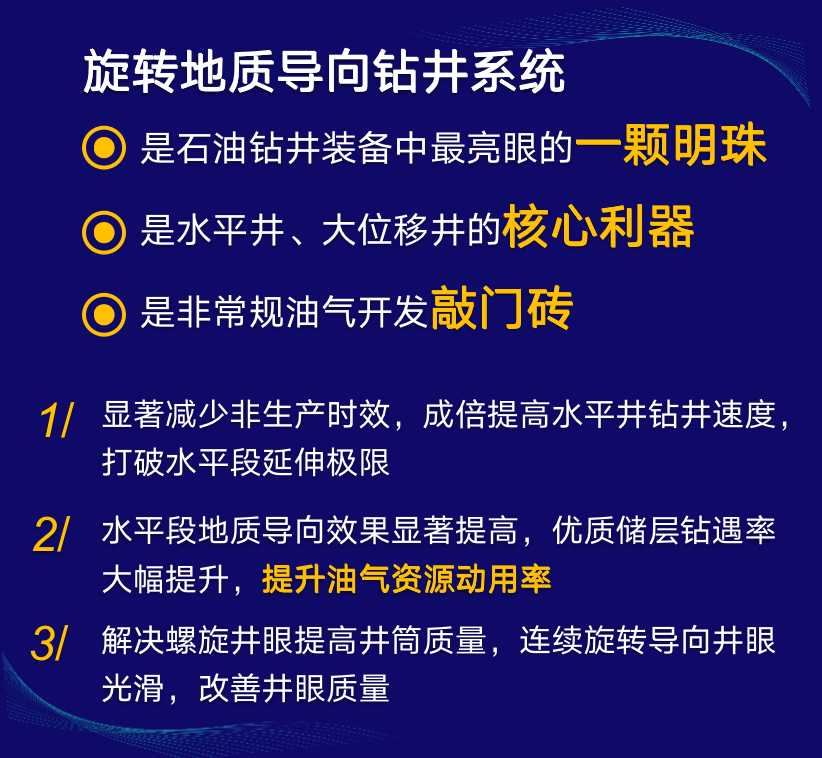 旋转地质导向钻井系统

是石油钻井装备中最亮眼的一颗明珠

是水平井、大位移井的核心利器

是非常规油气开发敲门砖

1/ 显著减少非生产时效，成倍提高水平井钻井速度，打破水平段延伸极限

2/ 水平段地质导向效果显著提高，优质储层钻遇率大幅提升，提升油气资源动用率

3/ 解决螺旋井眼提高井筒质量，连续旋转导向井眼光滑，改善井眼质量